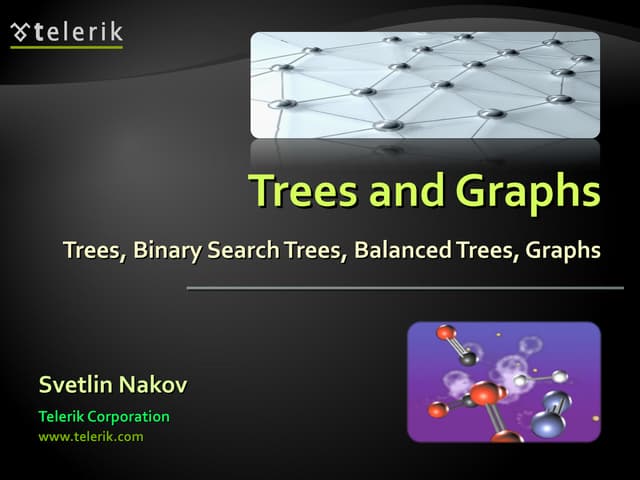 telerik

Trees and Graphs

Trees, Binary Search Trees, Balanced Trees, Graphs

Svetlin Nakov

Telerik Corporation

www.telerik.com